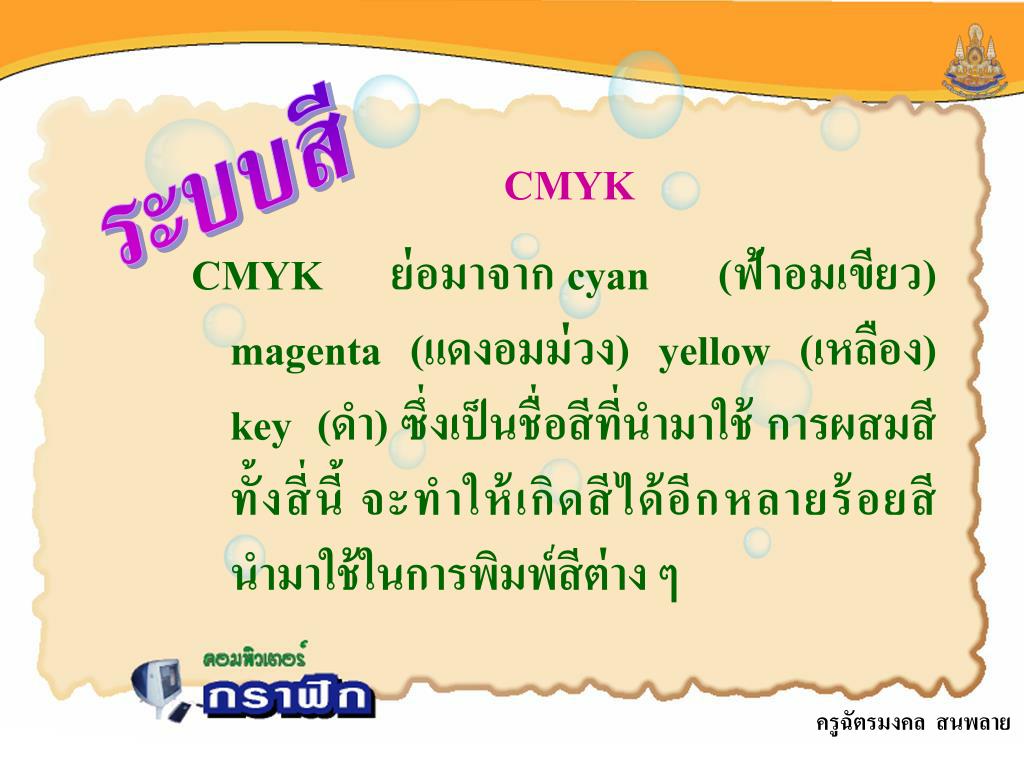 ระบบสี

CMYK

CMYK ย่อมาจาก cyan (ฟ้าอมเขียว) magenta (แดงอมม่วง) yellow (เหลือง) key (ดำ) ซึ่งเป็นชื่อสีที่นำมาใช้ การผสมสีทั้งสี่นี้ จะทำให้เกิดสีได้อีกหลายร้อยสี นำมาใช้ในการพิมพ์สีต่าง ๆ

คอมพิวเตอร์ กราฟิก

ครูฉัตรมงคล สนพลาย